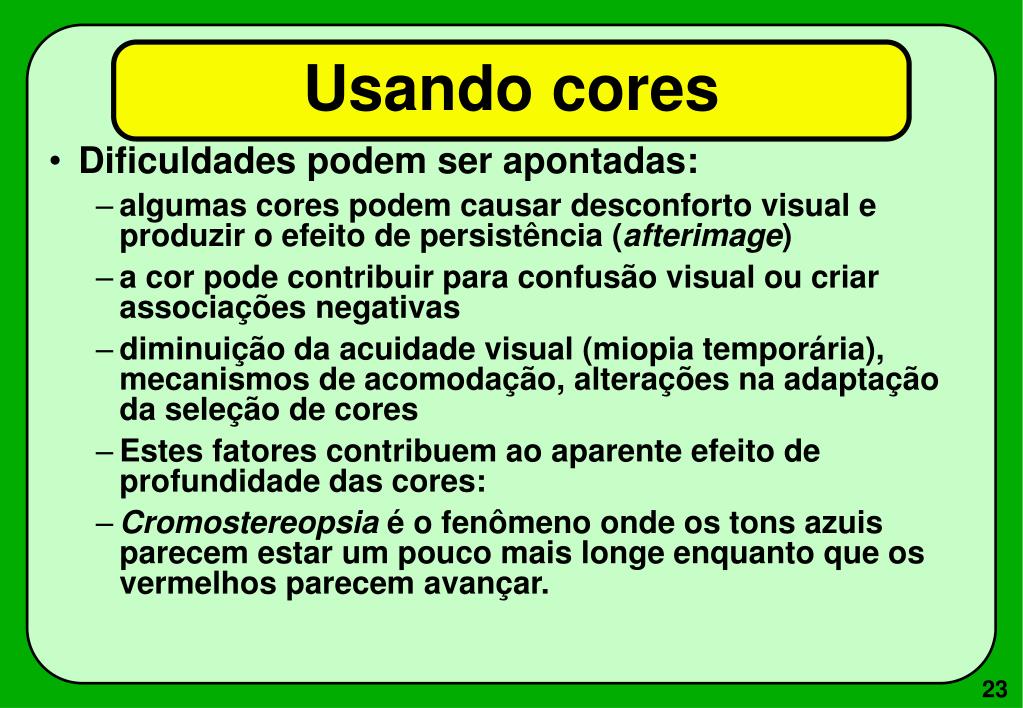 Usando cores

• Dificuldades podem ser apontadas:
– algumas cores podem causar desconforto visual e produzir o efeito de persistência (afterimage)
– a cor pode contribuir para confusão visual ou criar associações negativas
– diminuição da acuidade visual (miopia temporária), mecanismos de acomodação, alterações na adaptação da seleção de cores
– Estes fatores contribuem ao aparente efeito de profundidade das cores:
– Cromostereopsia é o fenômeno onde os tons azuis parecem estar um pouco mais longe enquanto que os vermelhos parecem avançar.

23